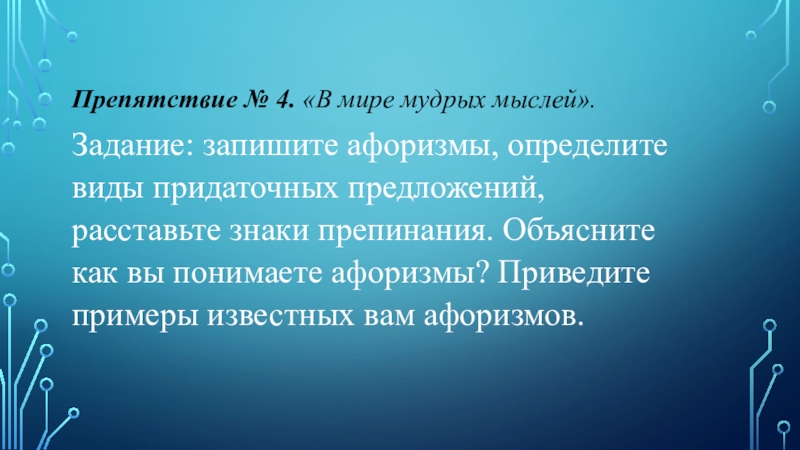 Препятствие № 4. «В мире мудрых мыслей».

Задание: запишите афоризмы, определите виды придаточных предложений, расставьте знаки препинания. Объясните как вы понимаете афоризмы? Приведите примеры известных вам афоризмов.